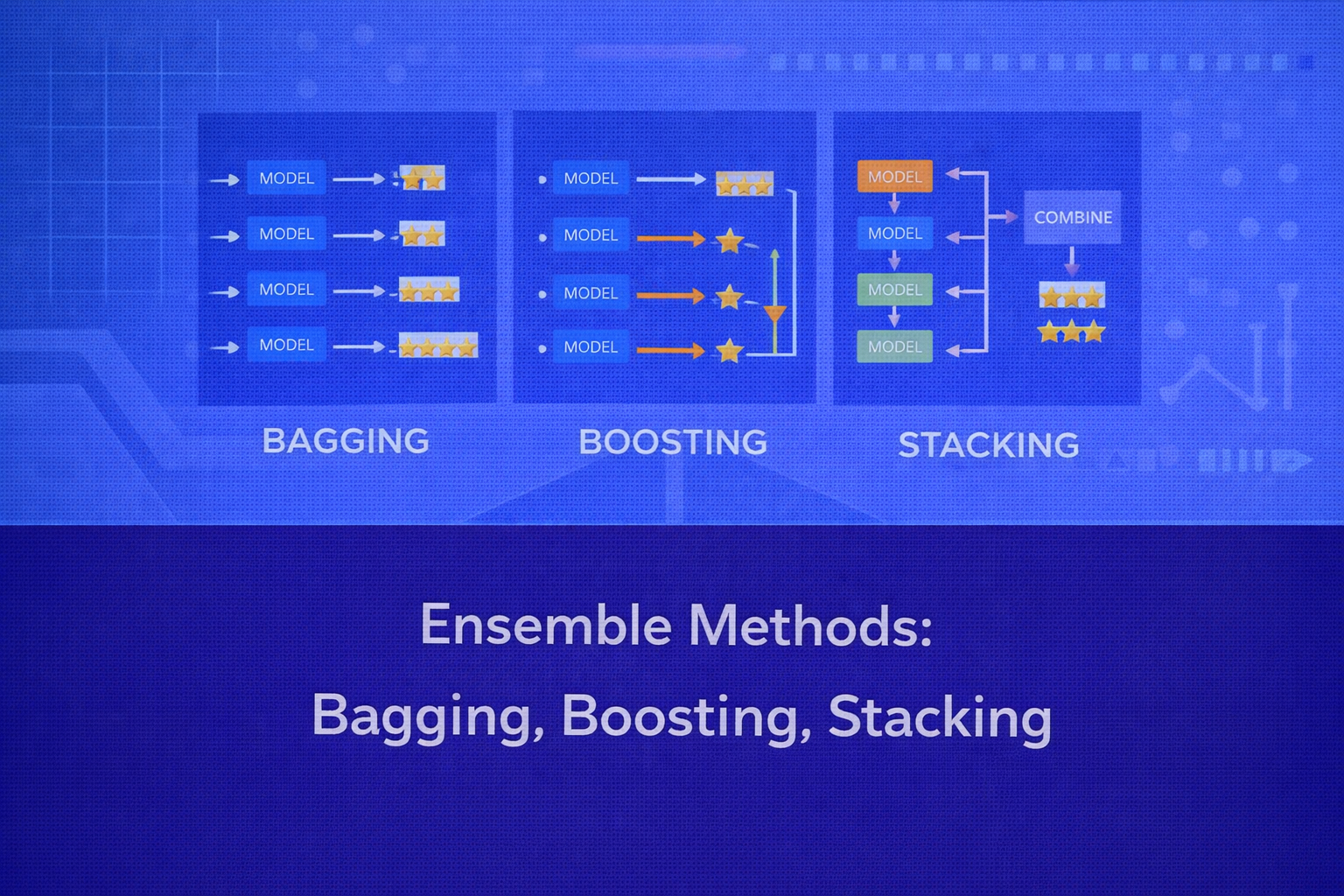 MODEL
MODEL
MODEL
MODEL

BAGGING

MODEL
MODEL
MODEL
MODEL

BOOSTING

MODEL
MODEL
MODEL
MODEL
COMBINE

STACKING

Ensemble Methods:
Bagging, Boosting, Stacking